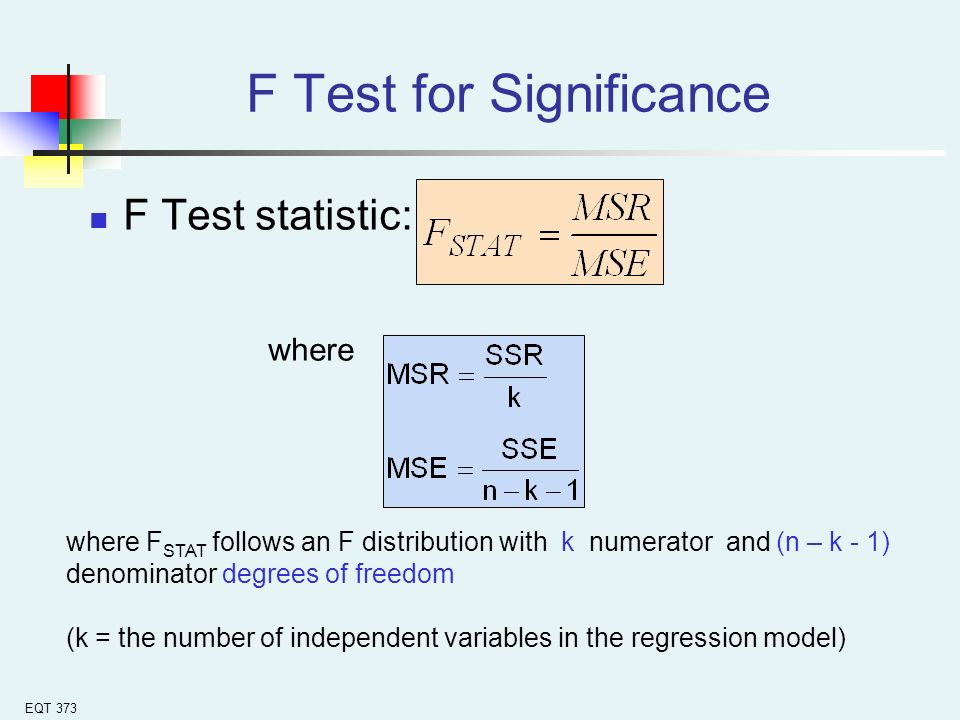 F Test for Significance

F Test statistic: $F_{STAT} = \frac{MSR}{MSE}$

where $MSR = \frac{SSR}{k}$

$MSE = \frac{SSE}{n-k-1}$

where $F_{STAT}$ follows an F distribution with k numerator and (n – k - 1) denominator degrees of freedom

(k = the number of independent variables in the regression model)

EQT 373